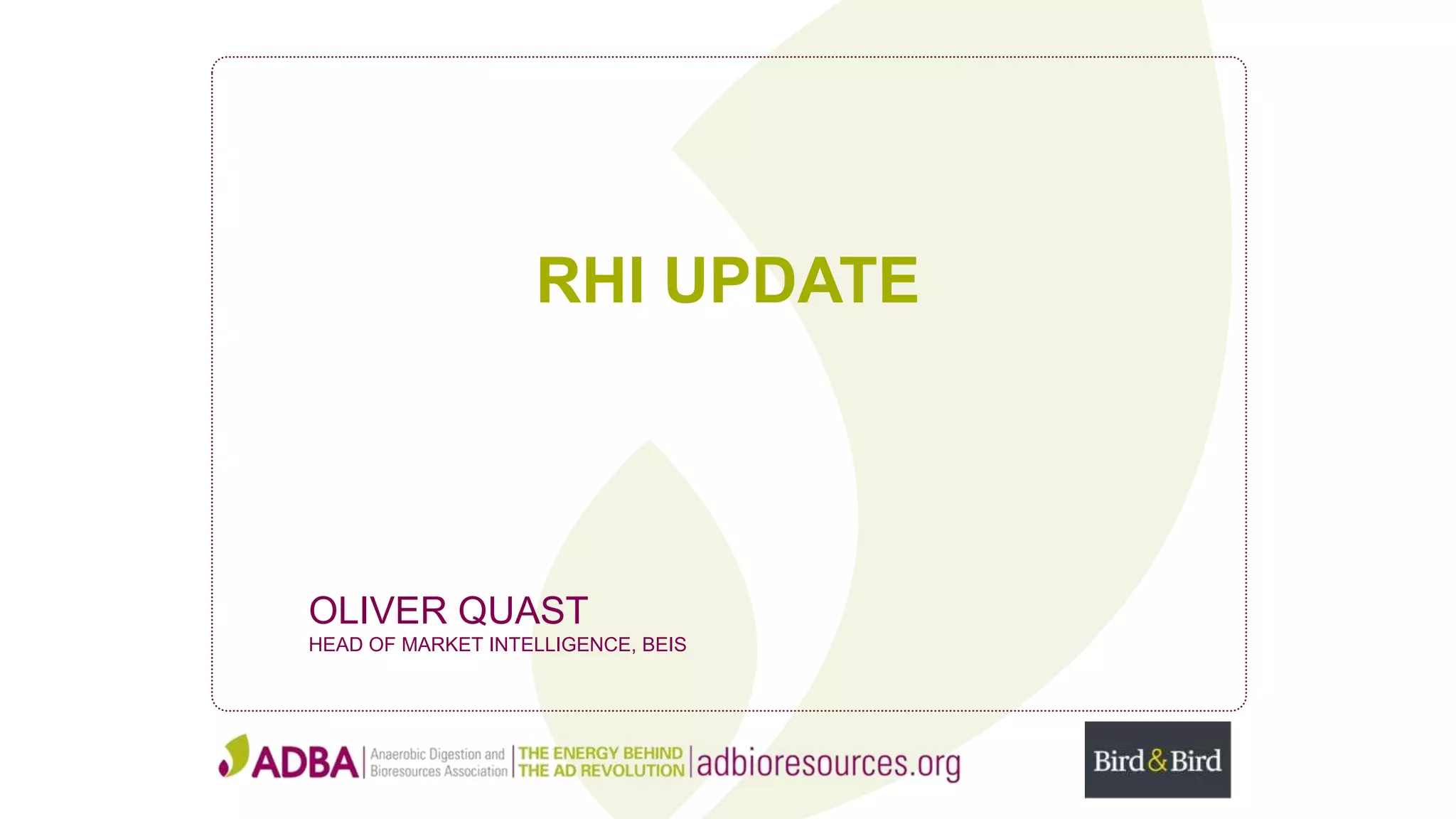 RHI UPDATE

OLIVER QUAST
HEAD OF MARKET INTELLIGENCE, BEIS

ADBA | Anaerobic Digestion and Bioresources Association | THE ENERGY BEHIND THE AD REVOLUTION | adbioresources.org

Bird & Bird